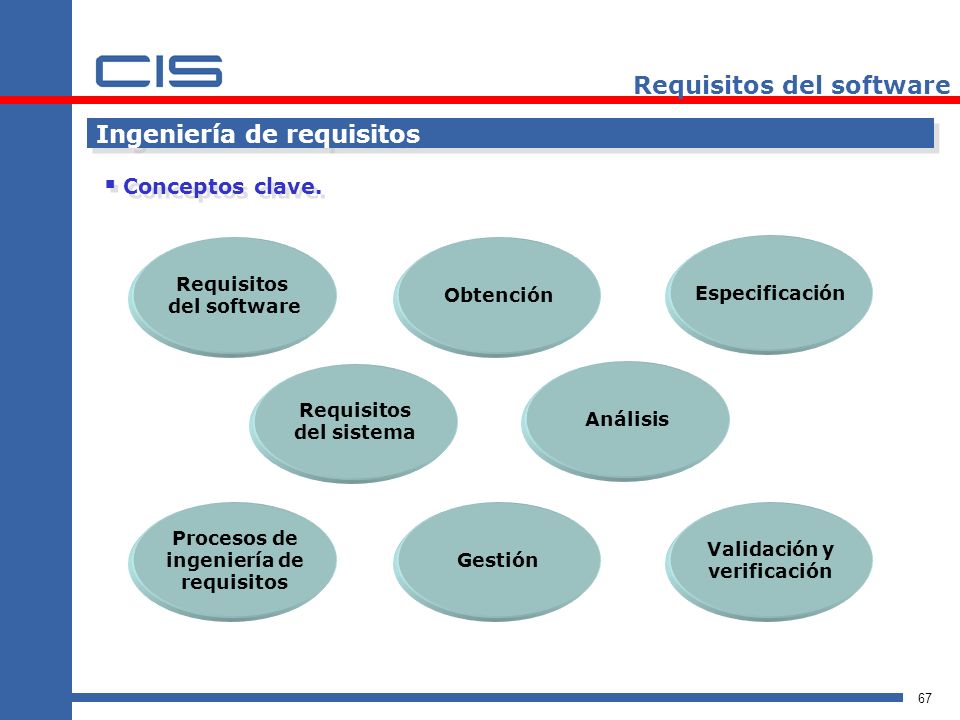 CIS

Requisitos del software

Ingeniería de requisitos

▪ Conceptos clave.

Requisitos del software

Obtención

Especificación

Requisitos del sistema

Análisis

Procesos de ingeniería de requisitos

Gestión

Validación y verificación

67